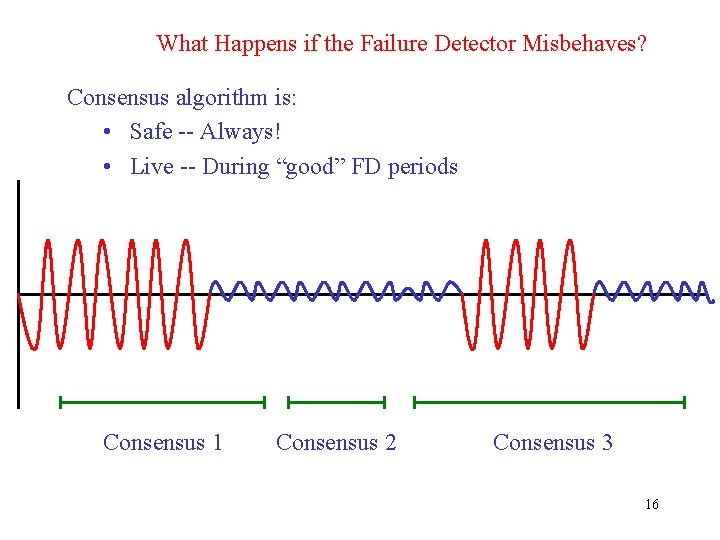 What Happens if the Failure Detector Misbehaves?

Consensus algorithm is:

• Safe -- Always!

• Live -- During “good” FD periods

Consensus 1

Consensus 2

Consensus 3

16